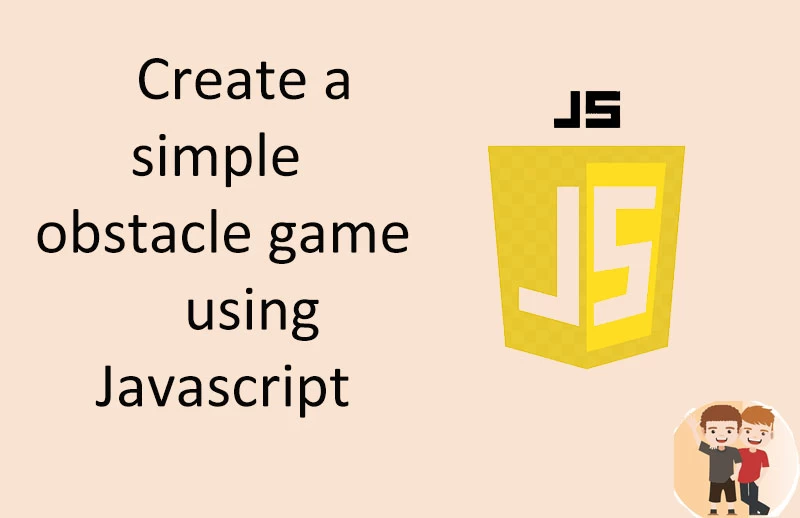 Create a simple obstacle game using Javascript

JS

JS